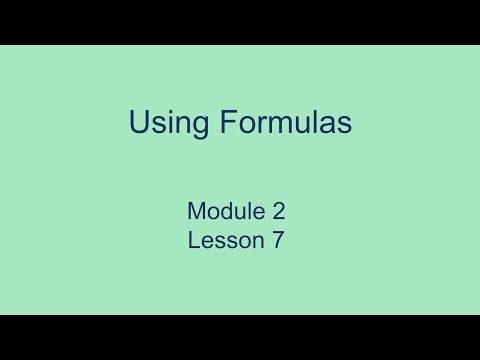 Using Formulas

Module 2
Lesson 7